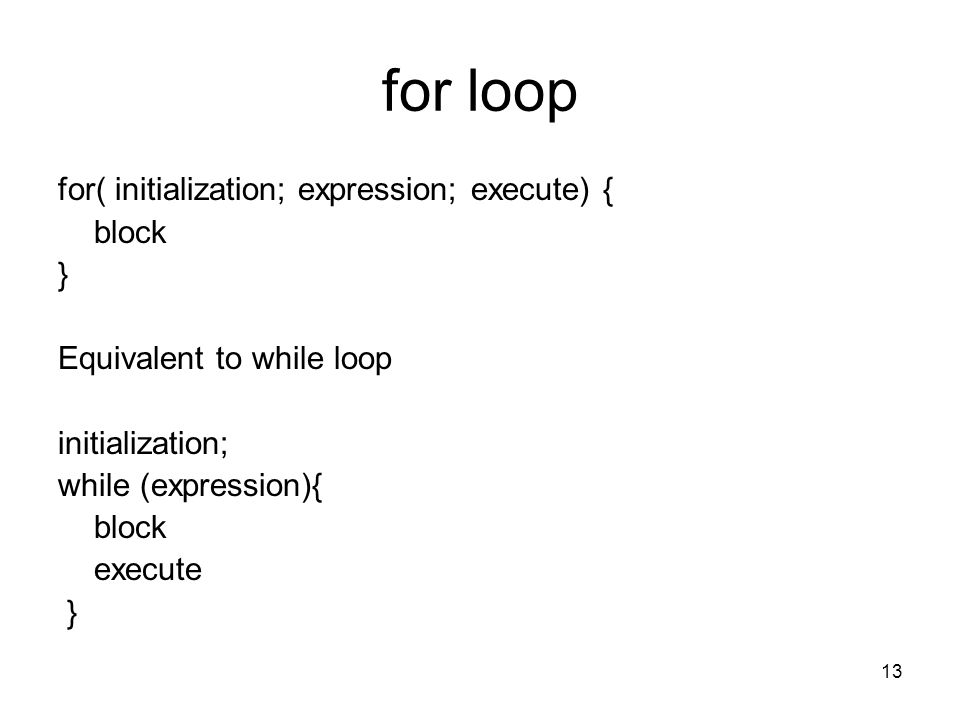 for loop

for( initialization; expression; execute) {
block
}

Equivalent to while loop

initialization;
while (expression){
block
execute
}

13